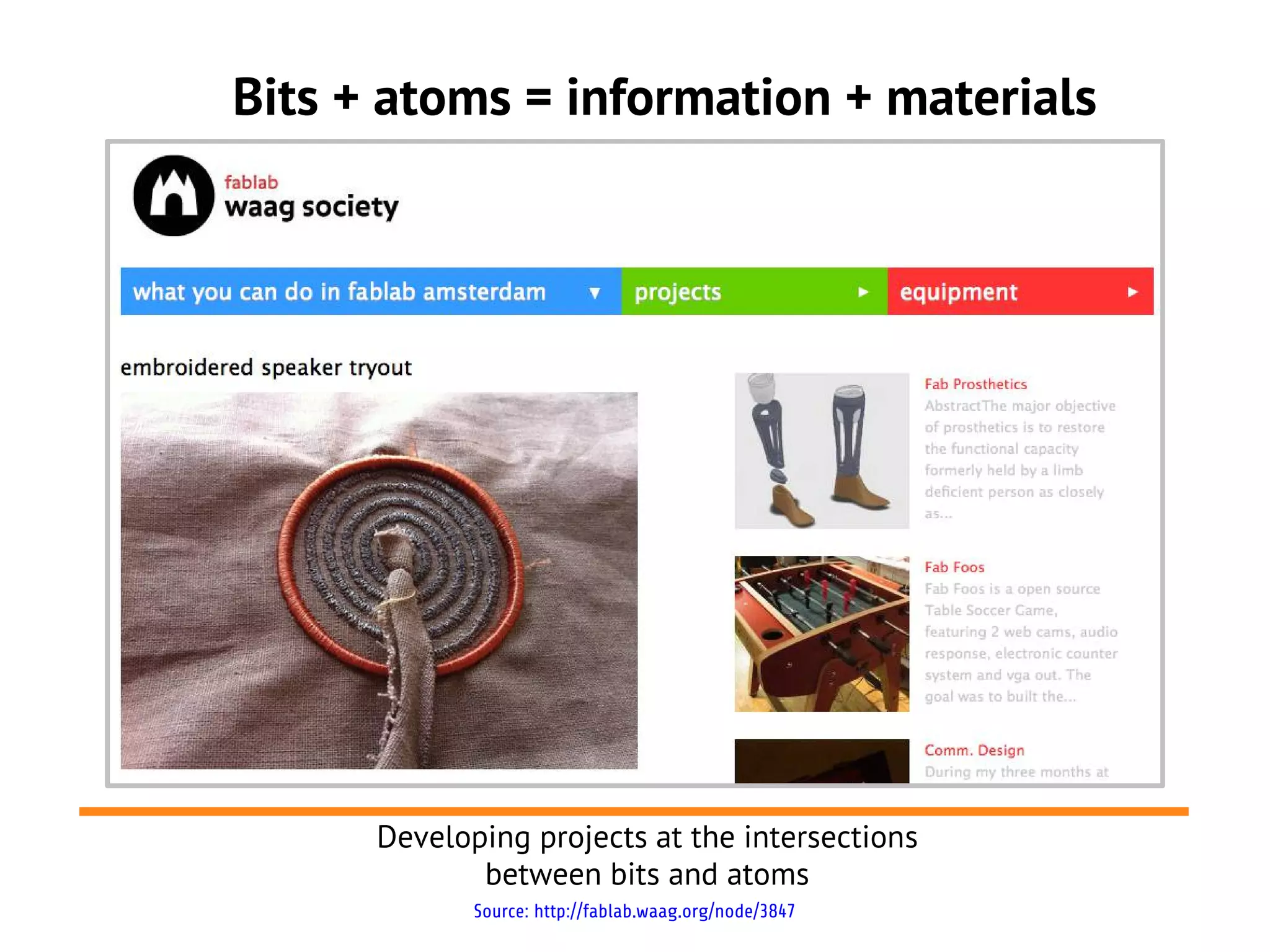 Bits + atoms = information + materials

fablab
waag society

what you can do in fablab amsterdam ▼ projects ▶ equipment ▶

embroidered speaker tryout

Fab Prosthetics
AbstractThe major objective of prosthetics is to restore the functional capacity formerly held by a limb deficient person as closely as...

Fab Foos
Fab Foos is a open source Table Soccer Game, featuring 2 web cams, audio response, electronic counter system and vga out. The goal was to built the...

Comm. Design
During my three months at

Developing projects at the intersections between bits and atoms

Source: http://fablab.waag.org/node/3847